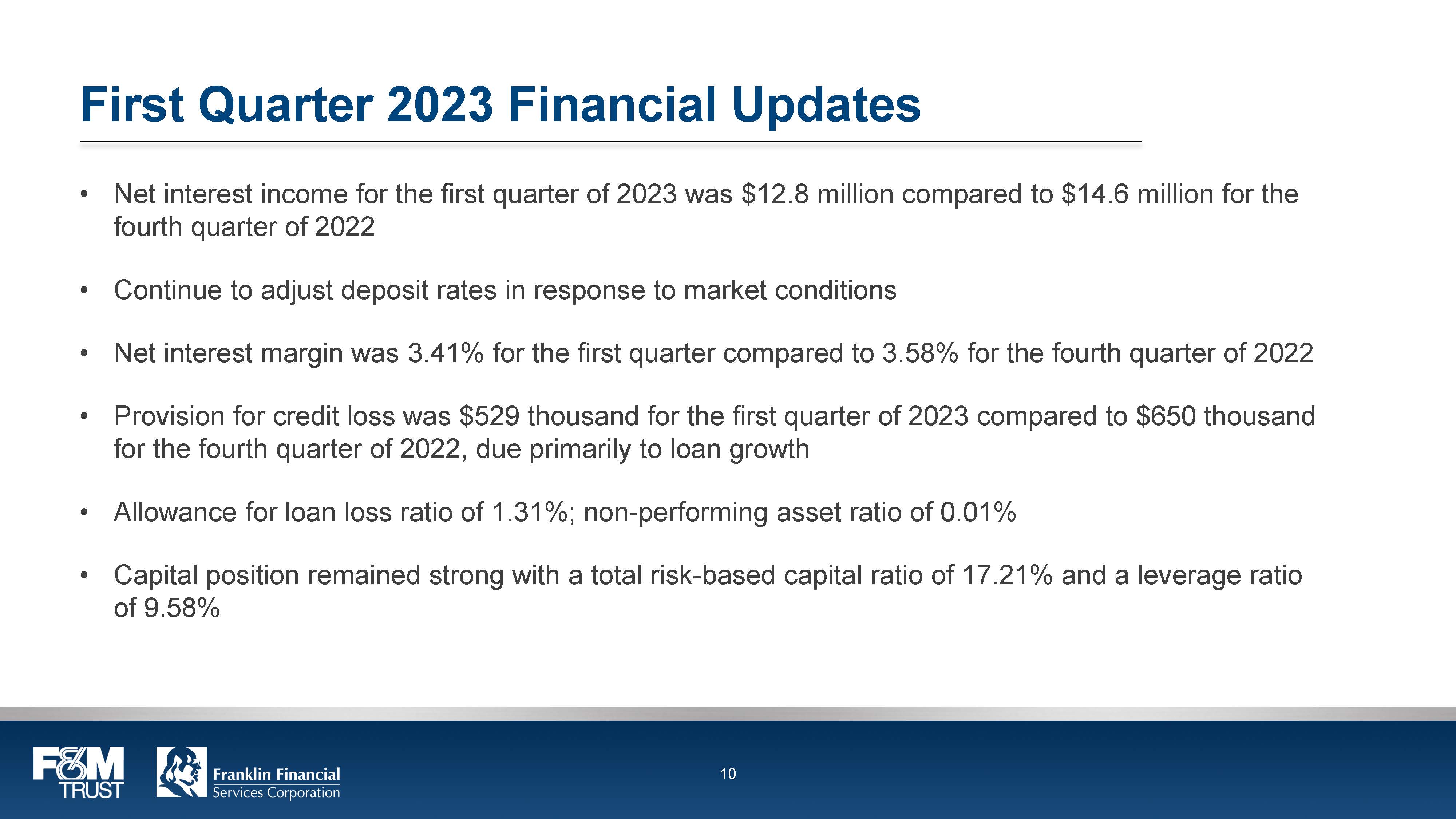 First Quarter 2023 Financial Updates

• Net interest income for the first quarter of 2023 was \$12.8 million compared to \$14.6 million for the fourth quarter of 2022

• Continue to adjust deposit rates in response to market conditions

• Net interest margin was 3.41% for the first quarter compared to 3.58% for the fourth quarter of 2022

• Provision for credit loss was \$529 thousand for the first quarter of 2023 compared to \$650 thousand for the fourth quarter of 2022, due primarily to loan growth

• Allowance for loan loss ratio of 1.31%; non-performing asset ratio of 0.01%

• Capital position remained strong with a total risk-based capital ratio of 17.21% and a leverage ratio of 9.58%

F&M TRUST

Franklin Financial Services Corporation

10